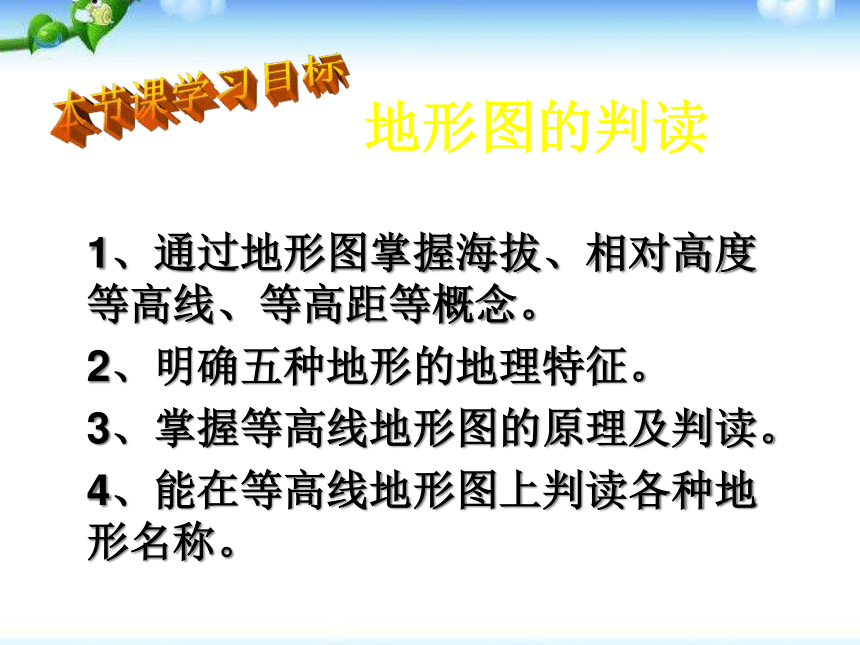 本节课学习目标

地形图的判读

1、通过地形图掌握海拔、相对高度等高线、等高距等概念。

2、明确五种地形的地理特征。

3、掌握等高线地形图的原理及判读。

4、能在等高线地形图上判读各种地形名称。